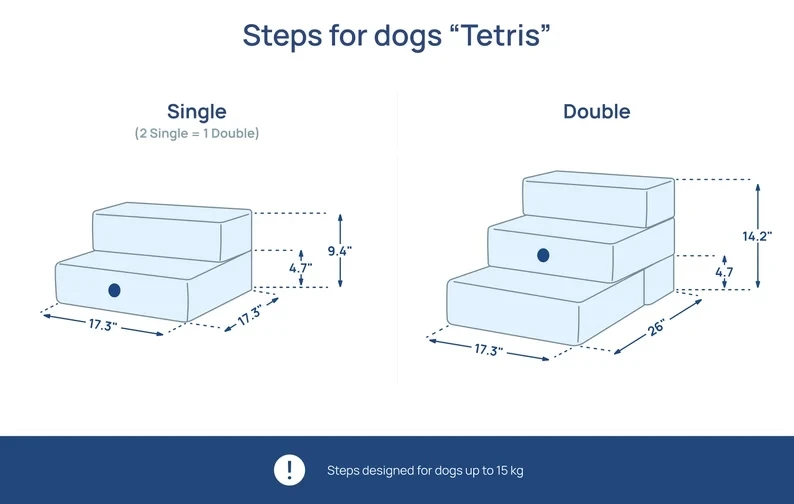 Steps for dogs “Tetris”

Single
(2 Single = 1 Double)

9.4"
4.7"
17.3"
17.3"

Double

14.2"
4.7
17.3"
26"

!

Steps designed for dogs up to 15 kg